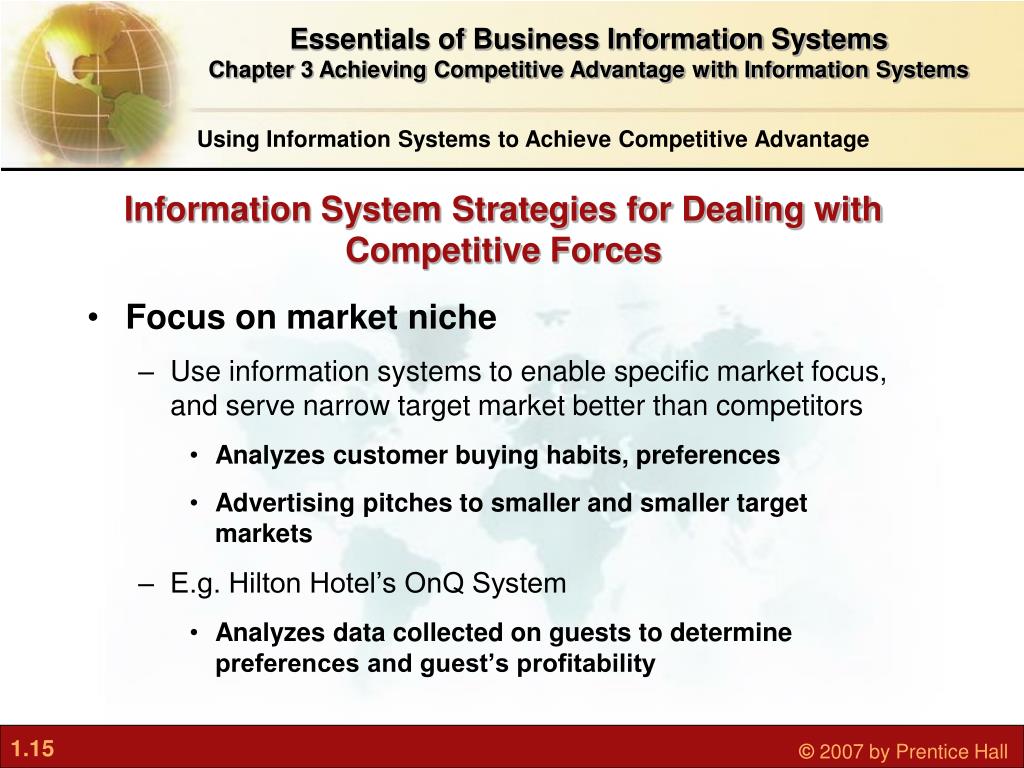 Essentials of Business Information Systems
Chapter 3 Achieving Competitive Advantage with Information Systems

Using Information Systems to Achieve Competitive Advantage

Information System Strategies for Dealing with Competitive Forces

• Focus on market niche
– Use information systems to enable specific market focus, and serve narrow target market better than competitors
• Analyzes customer buying habits, preferences
• Advertising pitches to smaller and smaller target markets
– E.g. Hilton Hotel's OnQ System
• Analyzes data collected on guests to determine preferences and guest's profitability

1.15

© 2007 by Prentice Hall